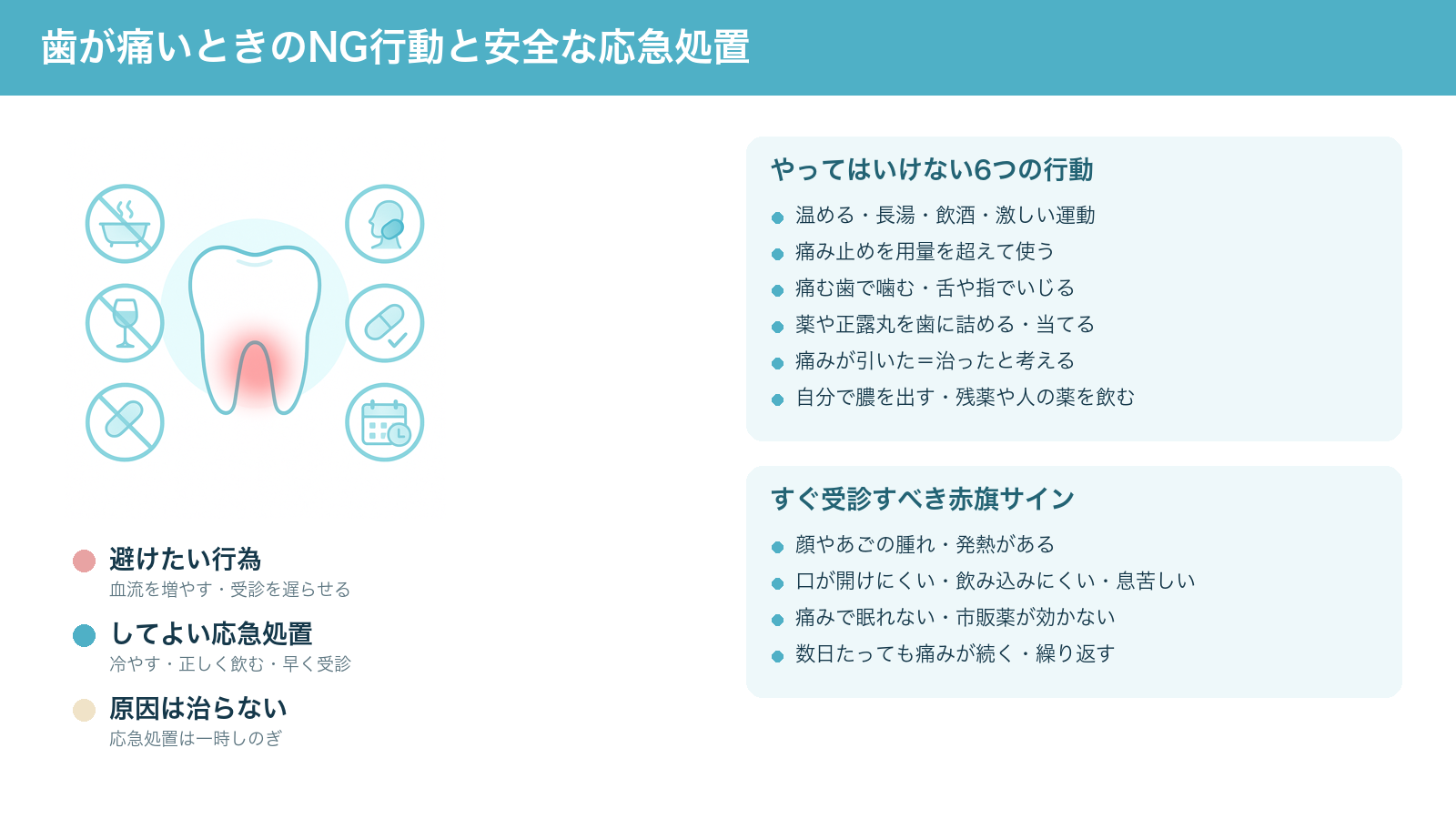 歯が痛いときのNG行動と安全な応急処置

避けたい行為
血流を増やす・受診を遅らせる

してよい応急処置
冷やす・正しく飲む・早く受診

原因は治らない
応急処置は一時しのぎ

やってはいけない6つの行動

温める・長湯・飲酒・激しい運動
痛み止めを用量を超えて使う
痛む歯で噛む・舌や指でいじる
薬や正露丸を歯に詰める・当てる
痛みが引いた＝治ったと考える
自分で膿を出す・残薬や人の薬を飲む

すぐ受診すべき赤旗サイン

顔やあごの腫れ・発熱がある
口が開けにくい・飲み込みにくい・息苦しい
痛みで眠れない・市販薬が効かない
数日たっても痛みが続く・繰り返す